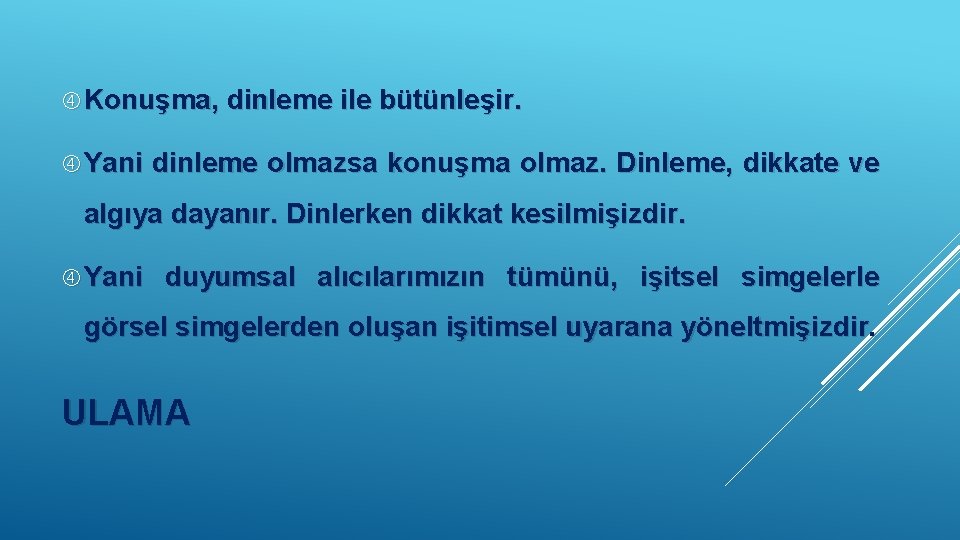 Konuşma, dinleme ile bütünleşir.

Yani dinleme olmazsa konuşma olmaz. Dinleme, dikkate ve algıya dayanır. Dinlerken dikkat kesilmişizdir.

Yani duyumsal alıcılarımızın tümünü, işitsel simgelerle görsel simgelerden oluşan işitimsel uyarana yöneltmişizdir.

ULAMA